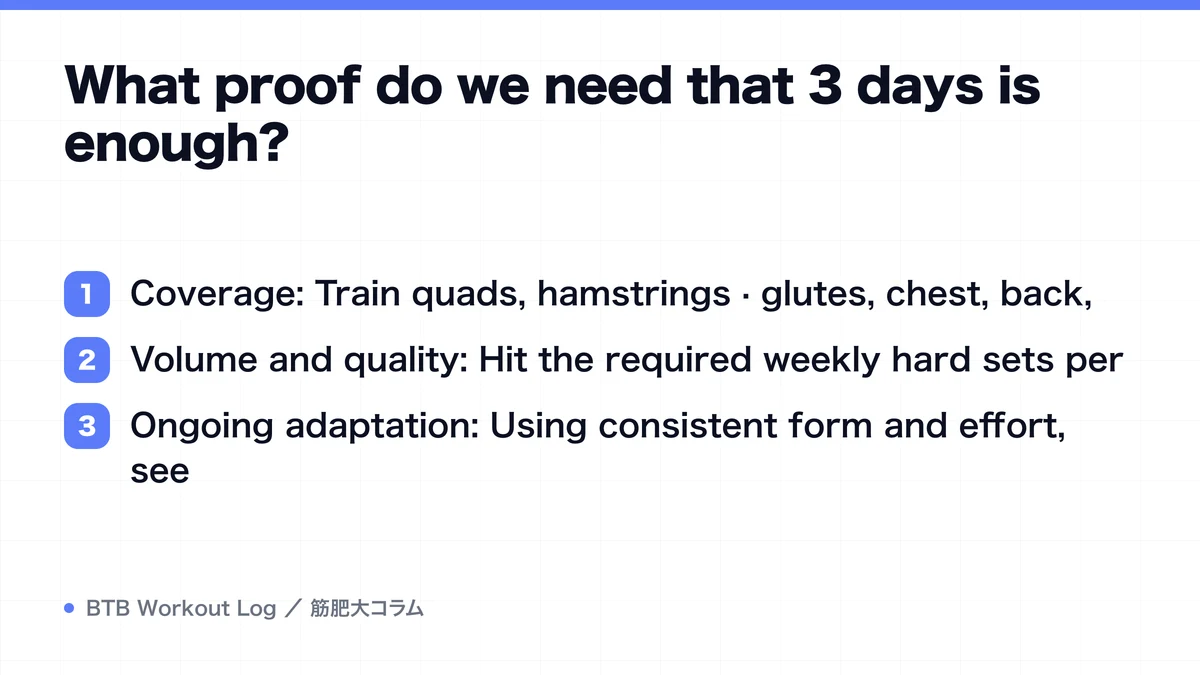 What proof do we need that 3 days is enough?

1 Coverage: Train quads, hamstrings · glutes, chest, back,

2 Volume and quality: Hit the required weekly hard sets per

3 Ongoing adaptation: Using consistent form and effort, see

BTB Workout Log ／ 筋肥大コラム